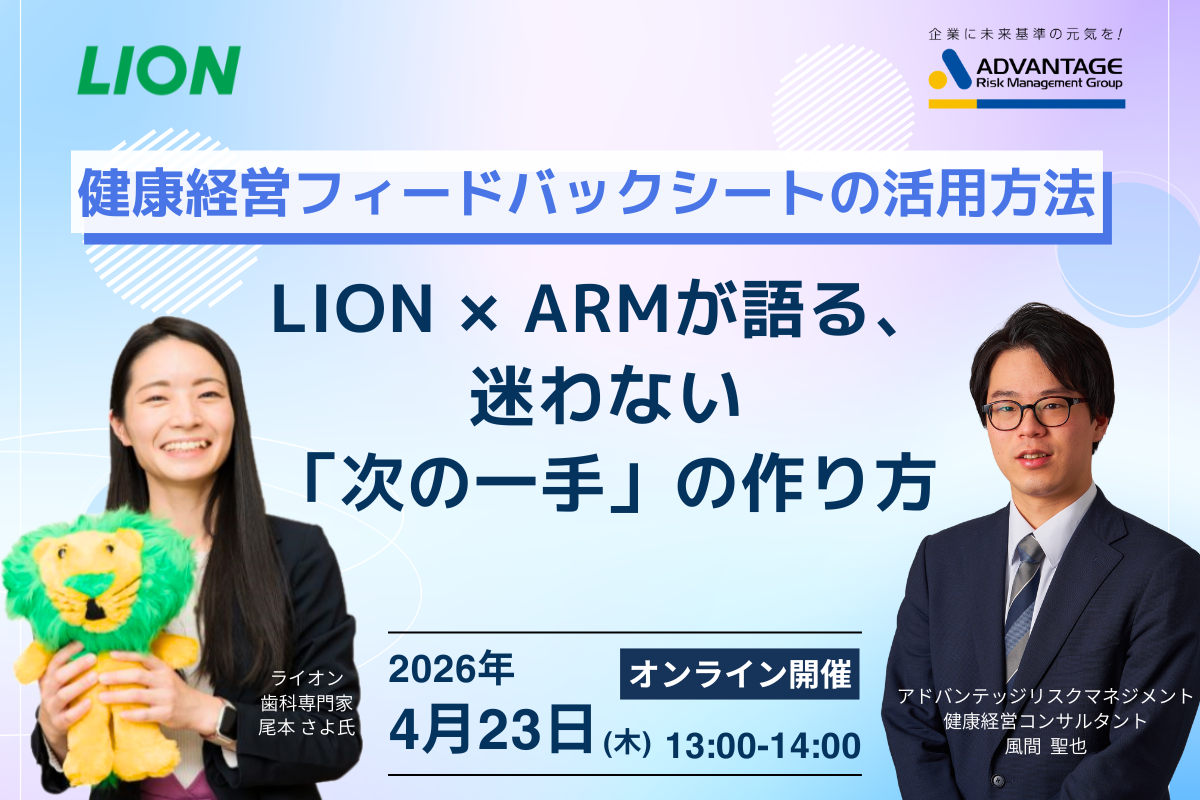 LION

企業に未来基準の元気を!
ADVANTAGE
Risk Management Group

健康経営フィードバックシートの活用方法

LION × ARMが語る、
迷わない
「次の一手」の作り方

ライオン
歯科専門家
尾本 さよ氏

2026年
4月23日(木) 13:00-14:00

オンライン開催

アドバンテッジリスクマネジメント
健康経営コンサルタント
風間 聖也